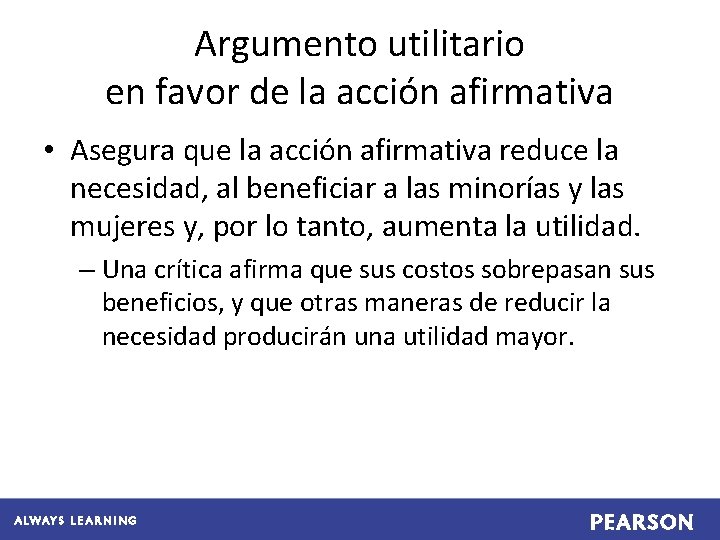 Argumento utilitario
en favor de la acción afirmativa

• Asegura que la acción afirmativa reduce la necesidad, al beneficiar a las minorías y las mujeres y, por lo tanto, aumenta la utilidad.

– Una crítica afirma que sus costos sobrepasan sus beneficios, y que otras maneras de reducir la necesidad producirán una utilidad mayor.

ALWAYS LEARNING

PEARSON